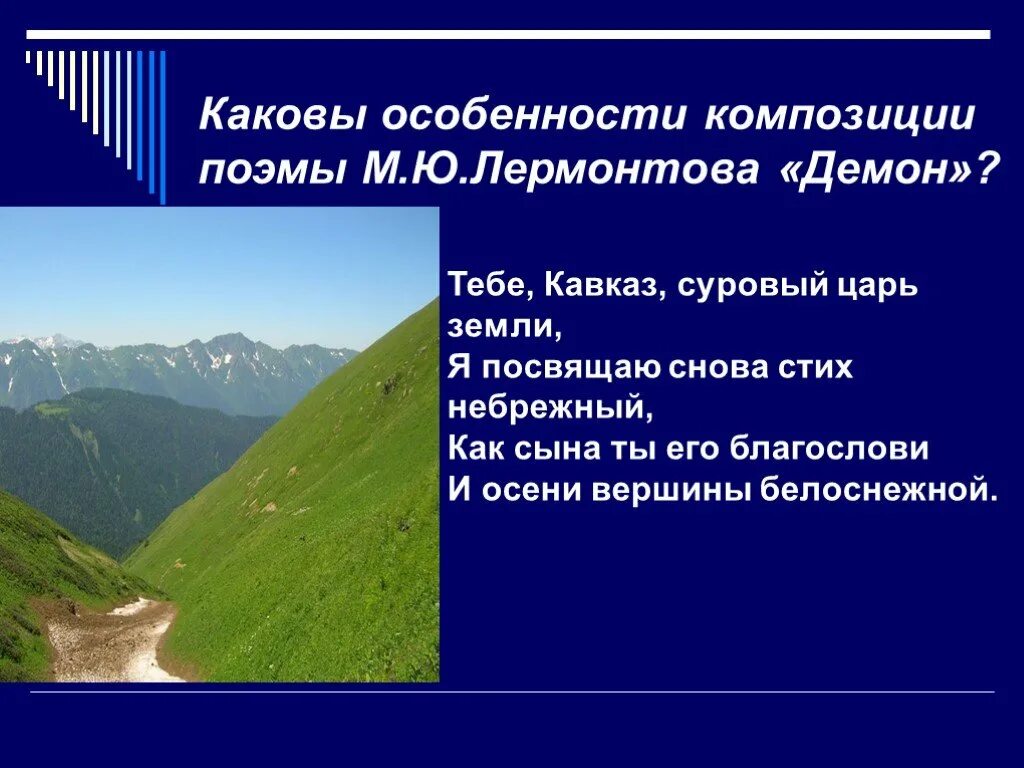 Каковы особенности композиции поэмы М.Ю.Лермонтова «Демон»?

Тебе, Кавказ, суровый царь земли,
Я посвящаю снова стих небрежный,
Как сына ты его благослови
И осени вершины белоснежной.